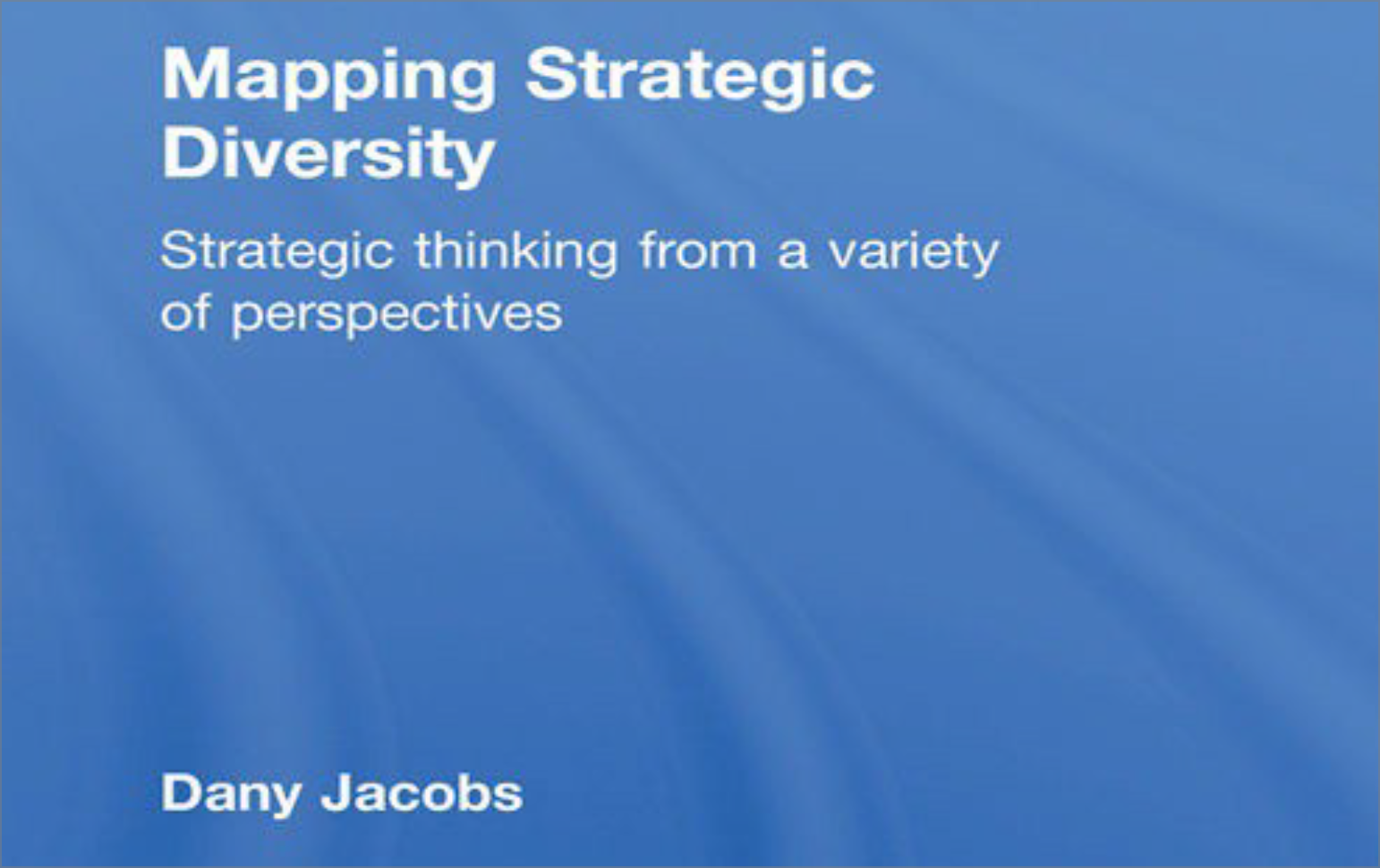 Mapping Strategic Diversity

Strategic thinking from a variety of perspectives

Dany Jacobs